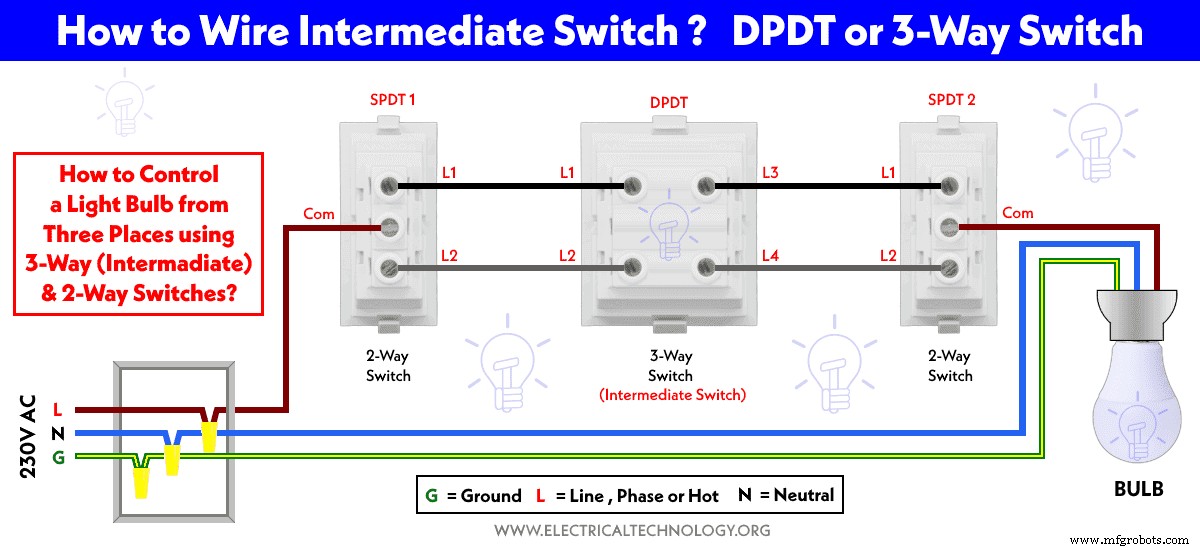 How to Wire Intermediate Switch ? DPDT or 3-Way Switch

How to Control a Light Bulb from Three Places using 3-Way (Intermadiate) & 2-Way Switches?

SPDT 1

DPDT

SPDT 2

Com

L1

L1

L3

L1

Com

L2

L2

L4

L2

2-Way Switch

3-Way Switch (Intermediate Switch)

2-Way Switch

230V AC

L

N

G

G = Ground L = Line , Phase or Hot N = Neutral

BULB

WWW.ELECTRICALTECHNOLOGY.ORG

www.mfgrobots.com